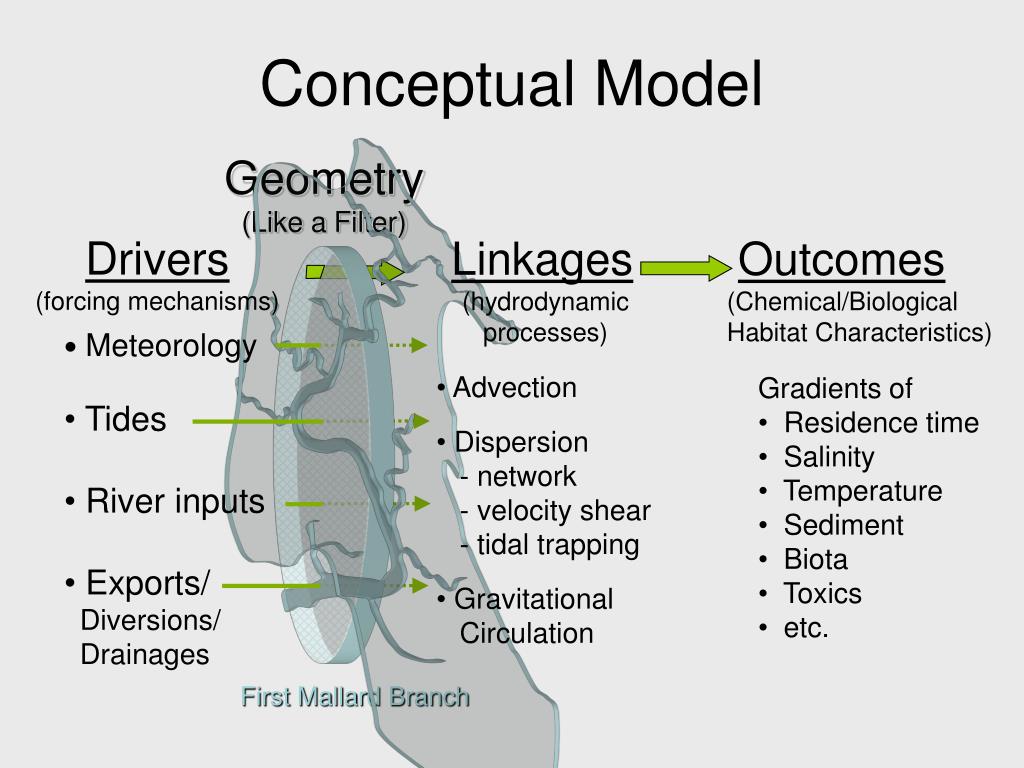 Conceptual Model

Geometry
(Like a Filter)

Drivers
(forcing mechanisms)

• Meteorology

• Tides

• River inputs

• Exports/
Diversions/
Drainages

Linkages
(hydrodynamic processes)

• Advection

• Dispersion
- network
- velocity shear
- tidal trapping

• Gravitational Circulation

Outcomes
(Chemical/Biological Habitat Characteristics)

Gradients of
• Residence time
• Salinity
• Temperature
• Sediment
• Biota
• Toxics
• etc.

First Mallard Branch